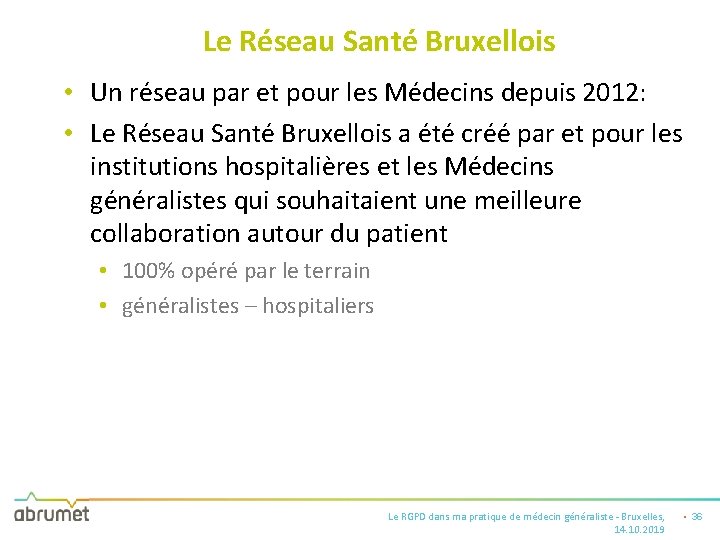 Le Réseau Santé Bruxellois

• Un réseau par et pour les Médecins depuis 2012:

• Le Réseau Santé Bruxellois a été créé par et pour les institutions hospitalières et les Médecins généralistes qui souhaitaient une meilleure collaboration autour du patient

• 100% opéré par le terrain

• généralistes – hospitaliers

abrumet

Le RGPD dans ma pratique de médecin généraliste - Bruxelles, 14.10.2019

• 36